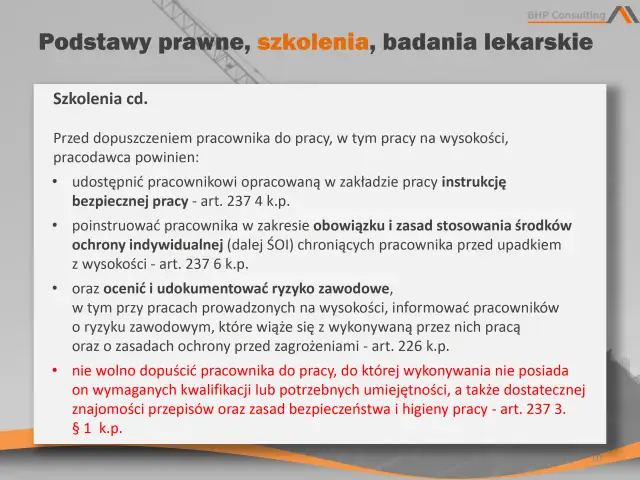 BHP Consulting

Podstawy prawne, szkolenia, badania lekarskie

Szkolenia cd.

Przed dopuszczeniem pracownika do pracy, w tym pracy na wysokości, pracodawca powinien:

• udostępnić pracownikowi opracowaną w zakładzie pracy instrukcję bezpiecznej pracy - art. 237 4 k.p.
• poinstruować pracownika w zakresie obowiązku i zasad stosowania środków ochrony indywidualnej (dalej ŚOI) chroniących pracownika przed upadkiem z wysokości - art. 237 6 k.p.
• oraz ocenić i udokumentować ryzyko zawodowe, w tym przy pracach prowadzonych na wysokości, informować pracowników o ryzyku zawodowym, które wiąże się z wykonywaną przez nich pracą oraz o zasadach ochrony przed zagrożeniami - art. 226 k.p.
• nie wolno dopuścić pracownika do pracy, do której wykonywania nie posiada on wymaganych kwalifikacji lub potrzebnych umiejętności, a także dostatecznej znajomości przepisów oraz zasad bezpieczeństwa i higieny pracy - art. 237 3. § 1 k.p.

10